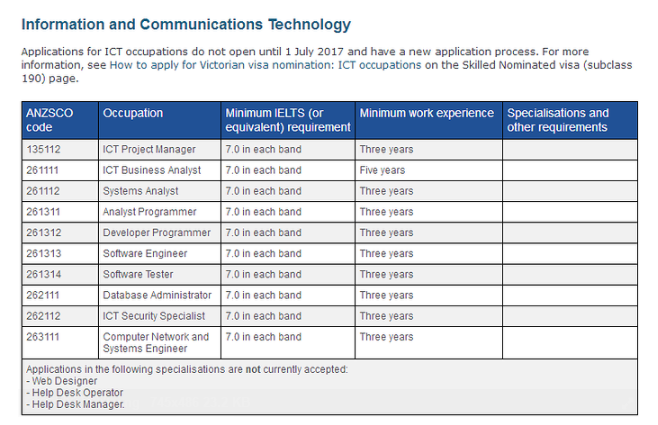 Information and Communications Technology

Applications for ICT occupations do not open until 1 July 2017 and have a new application process. For more information, see How to apply for Victorian visa nomination: ICT occupations on the Skilled Nominated visa (subclass 190) page.

| ANZSCO code | Occupation | Minimum IELTS (or equivalent) requirement | Minimum work experience | Specialisations and other requirements |
|---|---|---|---|---|
| 135112 | ICT Project Manager | 7.0 in each band | Three years | |
| 261111 | ICT Business Analyst | 7.0 in each band | Five years | |
| 261112 | Systems Analyst | 7.0 in each band | Three years | |
| 261311 | Analyst Programmer | 7.0 in each band | Three years | |
| 261312 | Developer Programmer | 7.0 in each band | Three years | |
| 261313 | Software Engineer | 7.0 in each band | Three years | |
| 261314 | Software Tester | 7.0 in each band | Three years | |
| 262111 | Database Administrator | 7.0 in each band | Three years | |
| 262112 | ICT Security Specialist | 7.0 in each band | Three years | |
| 263111 | Computer Network and Systems Engineer | 7.0 in each band | Three years | |

Applications in the following specialisations are not currently accepted:
- Web Designer
- Help Desk Operator
- Help Desk Manager.